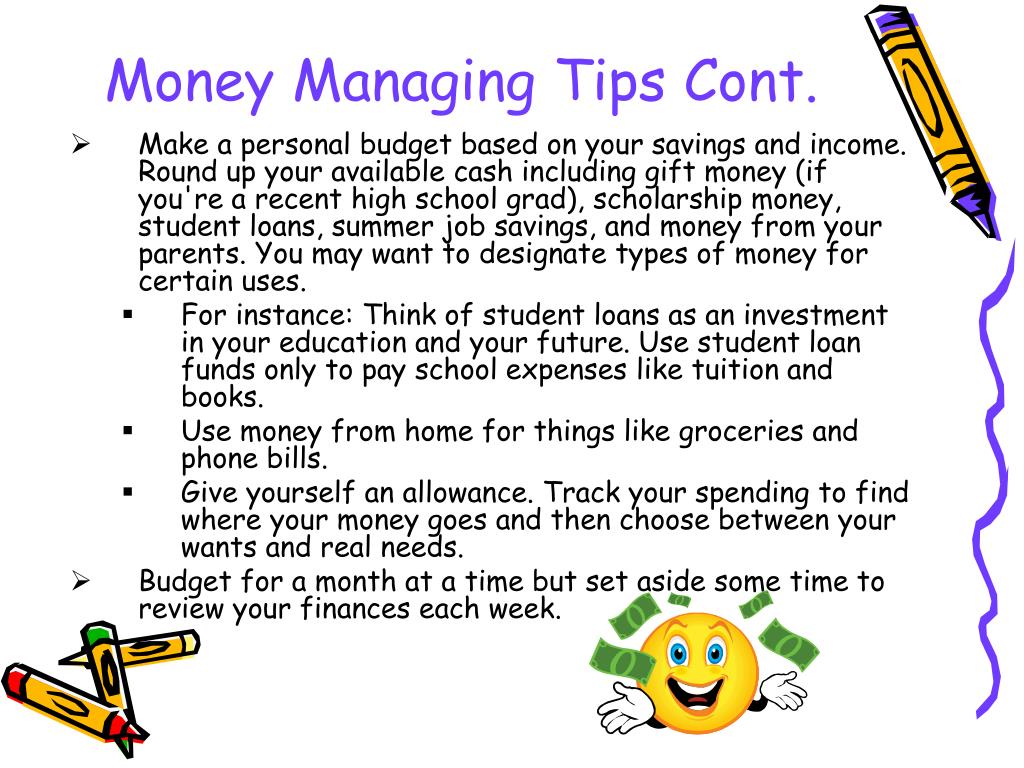 Money Managing Tips Cont.

➢ Make a personal budget based on your savings and income. Round up your available cash including gift money (if you're a recent high school grad), scholarship money, student loans, summer job savings, and money from your parents. You may want to designate types of money for certain uses.

▪ For instance: Think of student loans as an investment in your education and your future. Use student loan funds only to pay school expenses like tuition and books.

▪ Use money from home for things like groceries and phone bills.

▪ Give yourself an allowance. Track your spending to find where your money goes and then choose between your wants and real needs.

➢ Budget for a month at a time but set aside some time to review your finances each week.